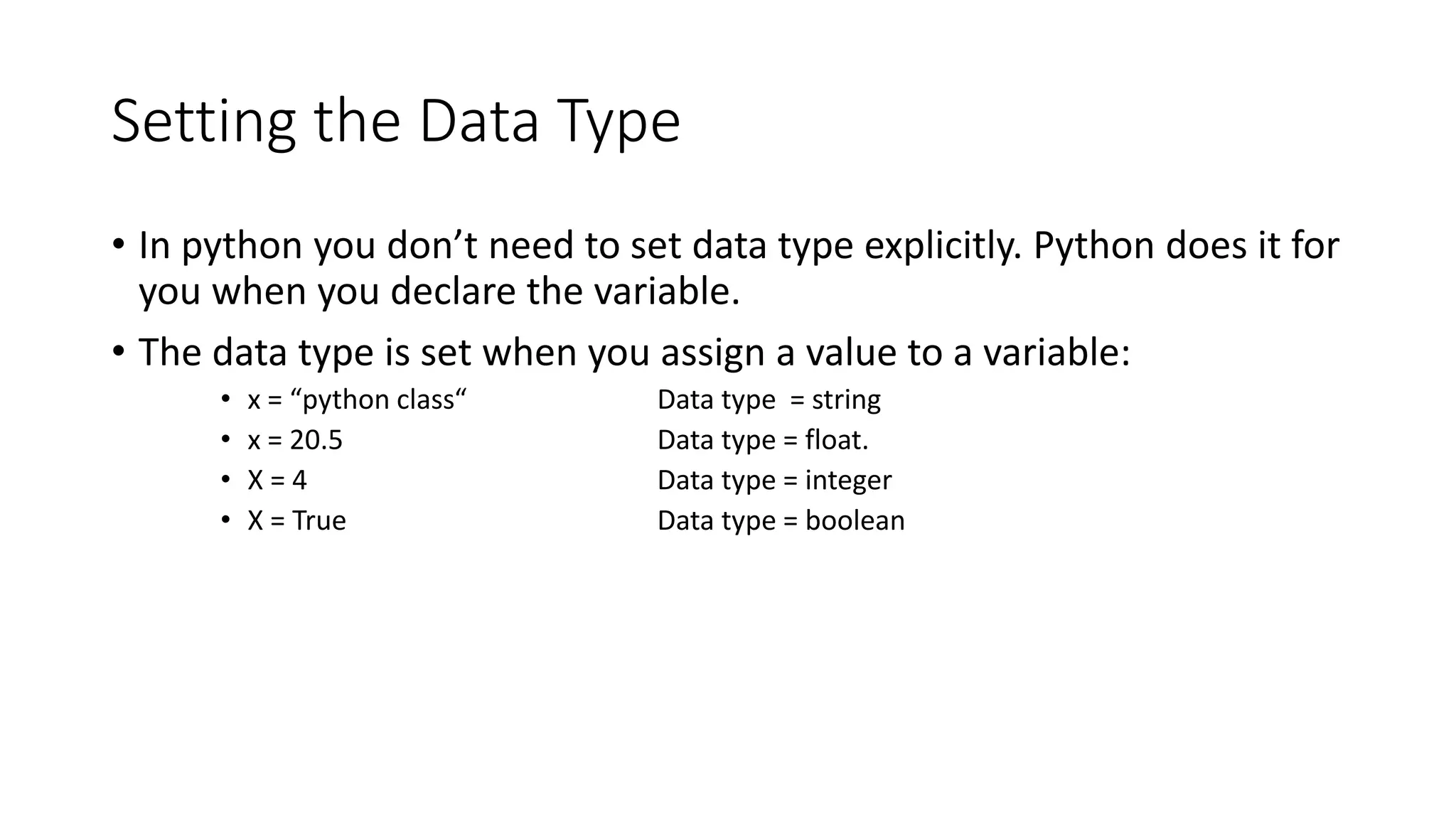 Setting the Data Type

• In python you don’t need to set data type explicitly. Python does it for you when you declare the variable.

• The data type is set when you assign a value to a variable:
  • x = “python class“ Data type = string
  • x = 20.5 Data type = float.
  • X = 4 Data type = integer
  • X = True Data type = boolean